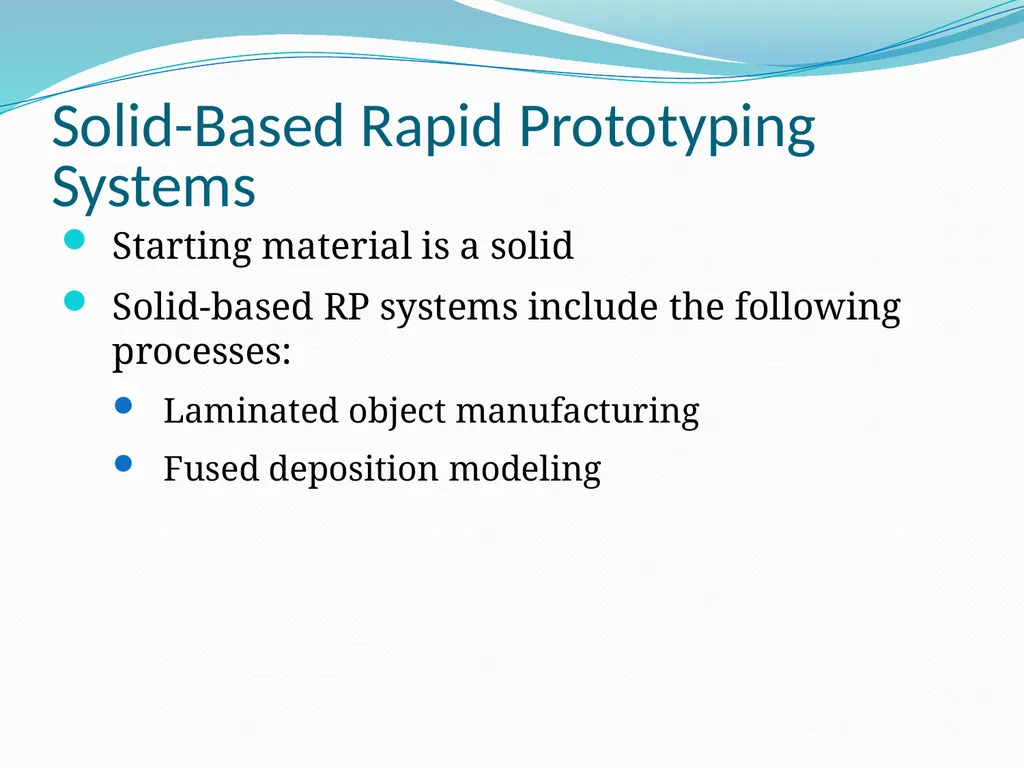 Solid-Based Rapid Prototyping Systems

- Starting material is a solid
- Solid-based RP systems include the following processes:
  - Laminated object manufacturing
  - Fused deposition modeling